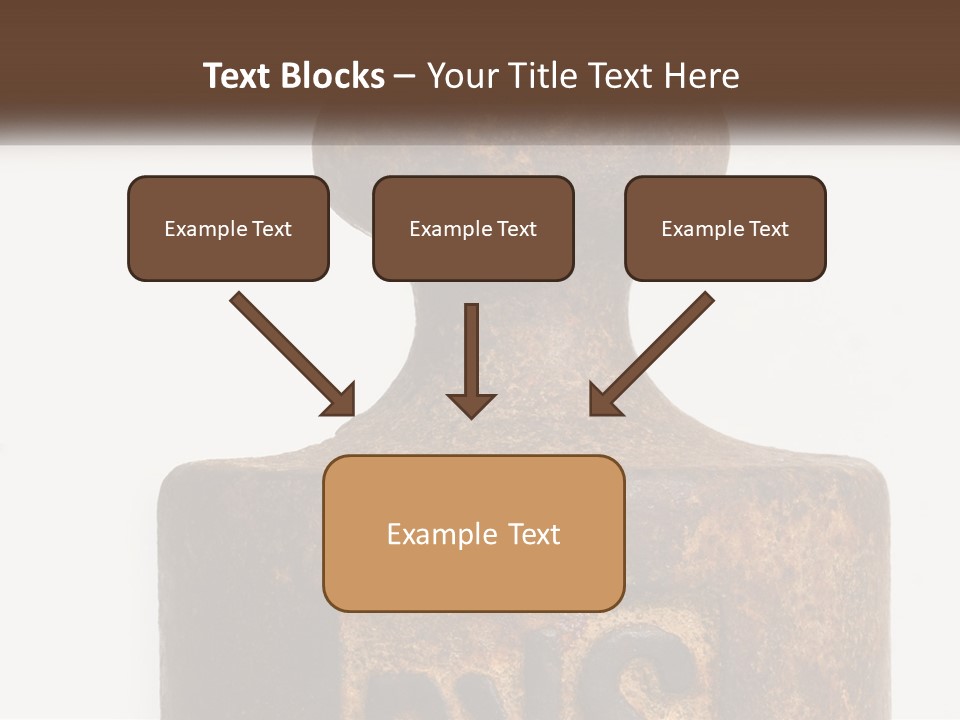 Text Blocks – Your Title Text Here

Example Text

Example Text

Example Text

Example Text